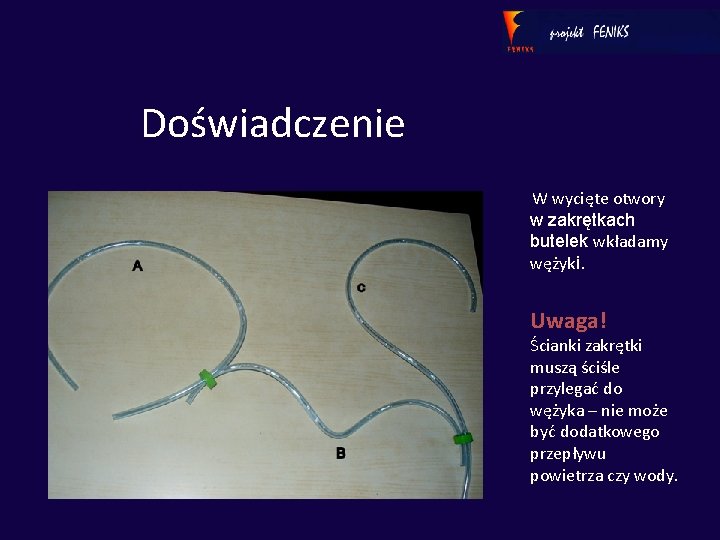 FENIKS projekt FENIKS

Doświadczenie

A

C

B

W wycięte otwory w zakrętkach butelek wkładamy wężyki.

Uwaga!
Ścianki zakrętki muszą ściśle przylegać do wężyka – nie może być dodatkowego przepływu powietrza czy wody.